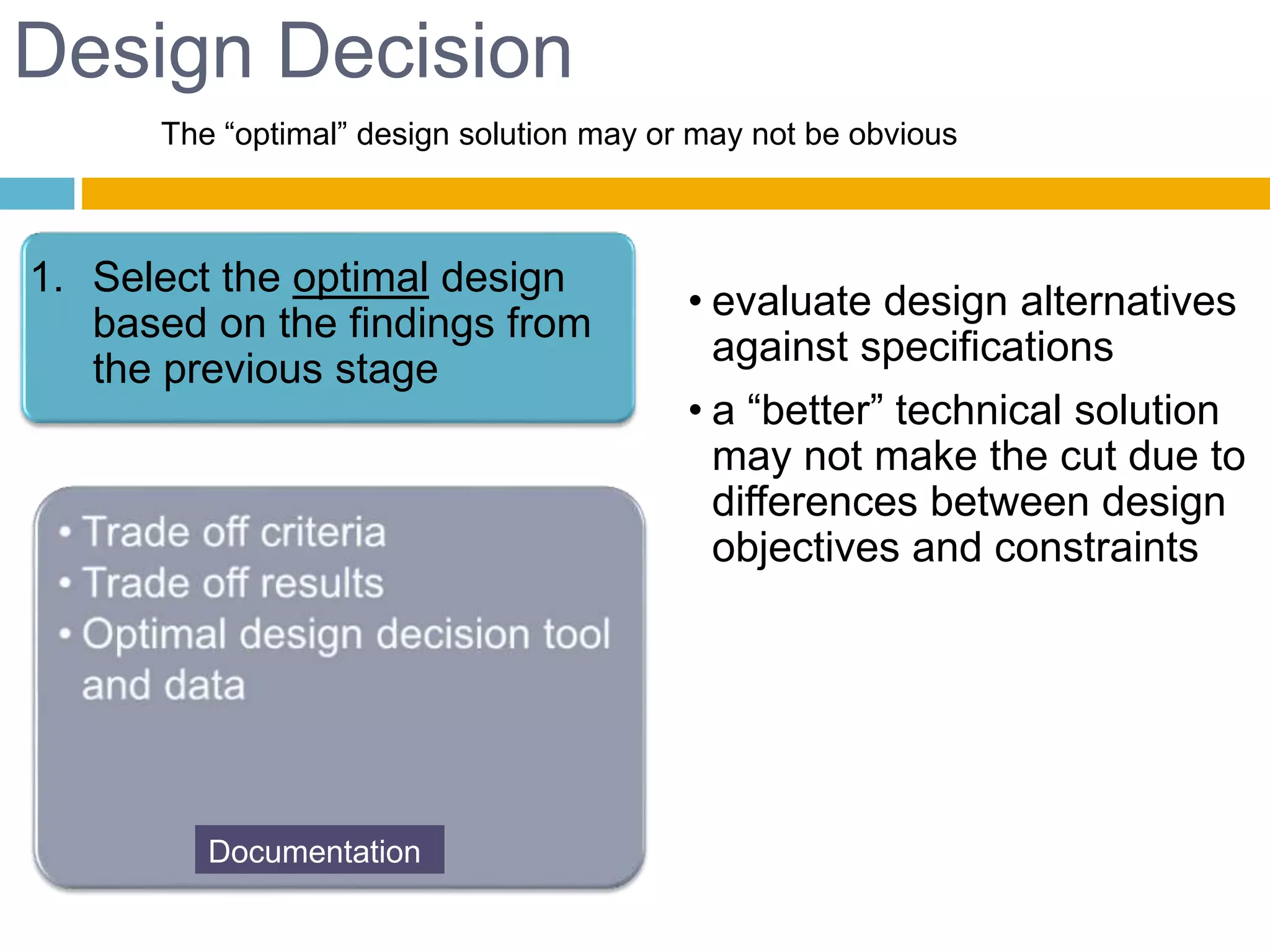 Design Decision

The “optimal” design solution may or may not be obvious

1. Select the optimal design based on the findings from the previous stage

• Trade off criteria
• Trade off results
• Optimal design decision tool and data

Documentation

• evaluate design alternatives against specifications
• a “better” technical solution may not make the cut due to differences between design objectives and constraints